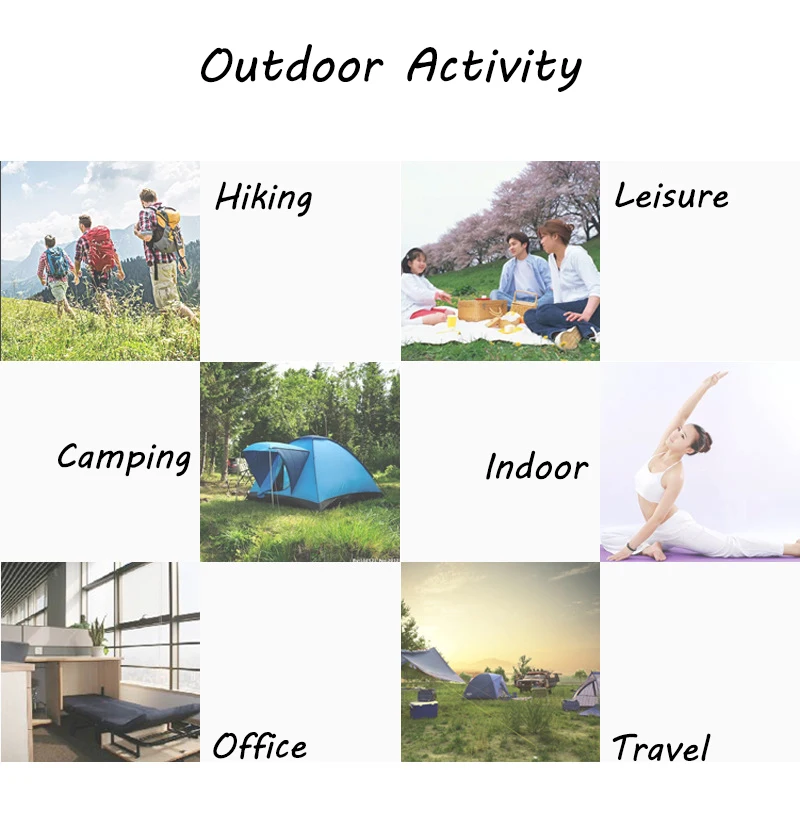 Outdoor Activity

Hiking

Leisure

Camping

Indoor

Office

Travel